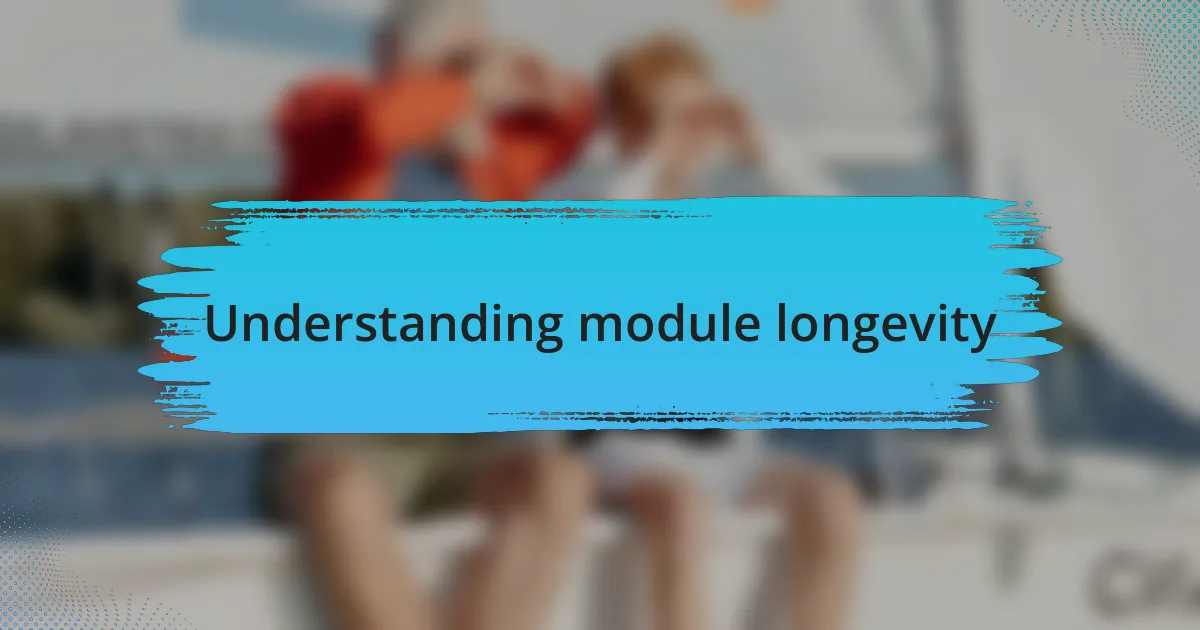 Understanding module longevity